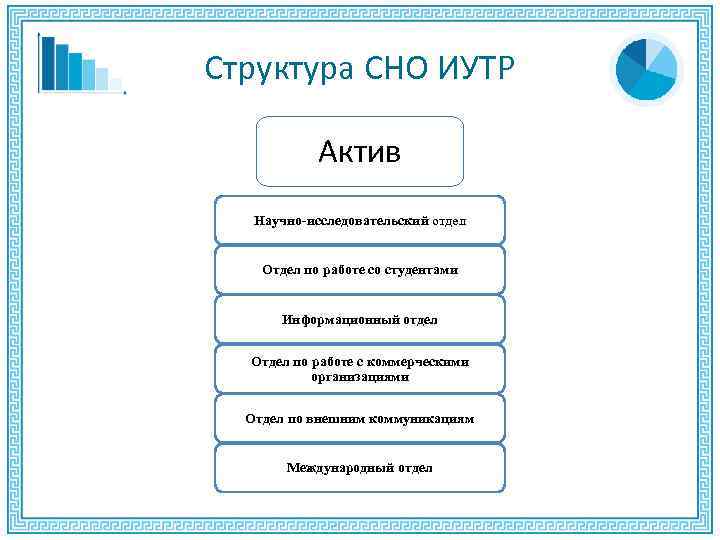 Структура СНО ИУТР

Актив

Научно-исследовательский отдел

Отдел по работе со студентами

Информационный отдел

Отдел по работе с коммерческими организациями

Отдел по внешним коммуникациям

Международный отдел